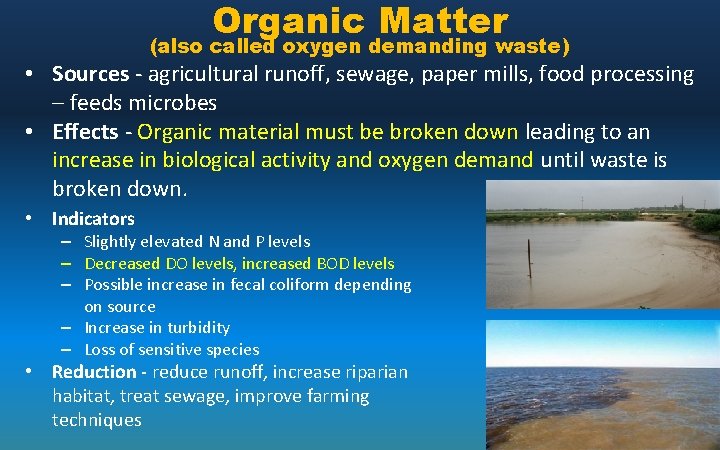 Organic Matter
(also called oxygen demanding waste)

• Sources - agricultural runoff, sewage, paper mills, food processing – feeds microbes
• Effects - Organic material must be broken down leading to an increase in biological activity and oxygen demand until waste is broken down.
• Indicators
– Slightly elevated N and P levels
– Decreased DO levels, increased BOD levels
– Possible increase in fecal coliform depending on source
– Increase in turbidity
– Loss of sensitive species
• Reduction - reduce runoff, increase riparian habitat, treat sewage, improve farming techniques